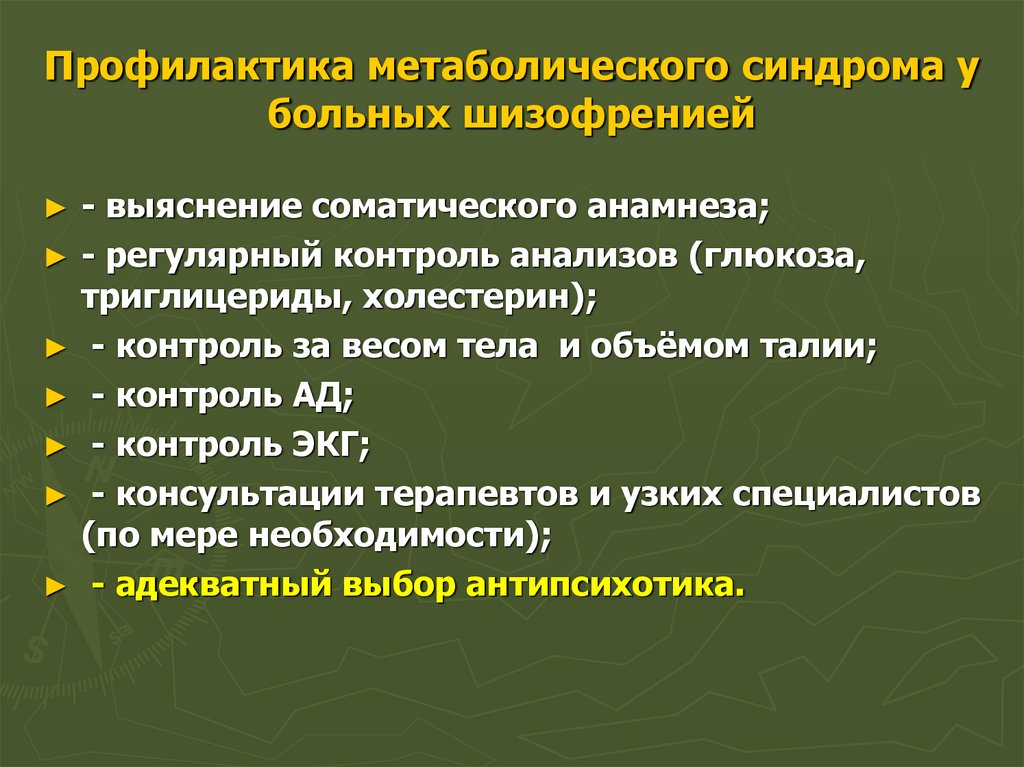 Профилактика метаболического синдрома у больных шизофренией

► - выяснение соматического анамнеза;

► - регулярный контроль анализов (глюкоза, триглицериды, холестерин);

► - контроль за весом тела и объёмом талии;

► - контроль АД;

► - контроль ЭКГ;

► - консультации терапевтов и узких специалистов (по мере необходимости);

► - адекватный выбор антипсихотика.